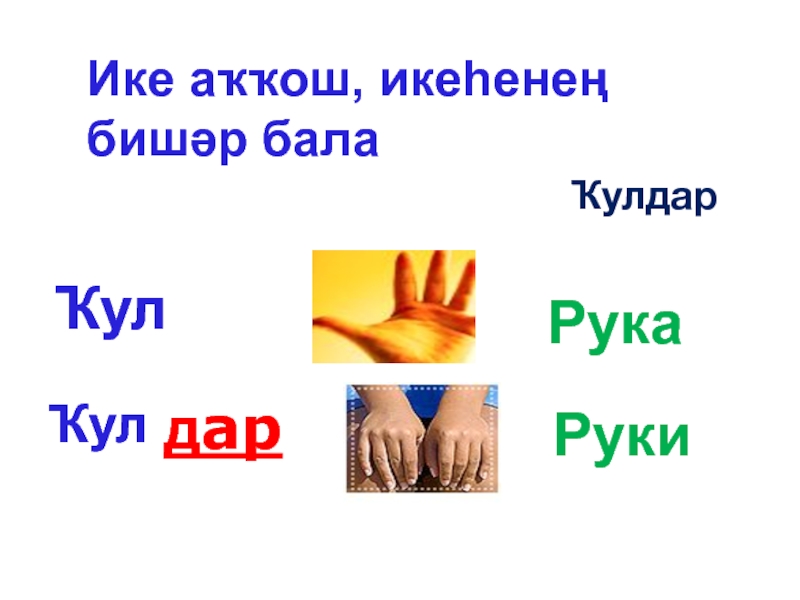 Ике аҡҡош, икеһенең бишәр бала

Ҡулдар

Ҡул

Рука

Ҡул дар

Руки